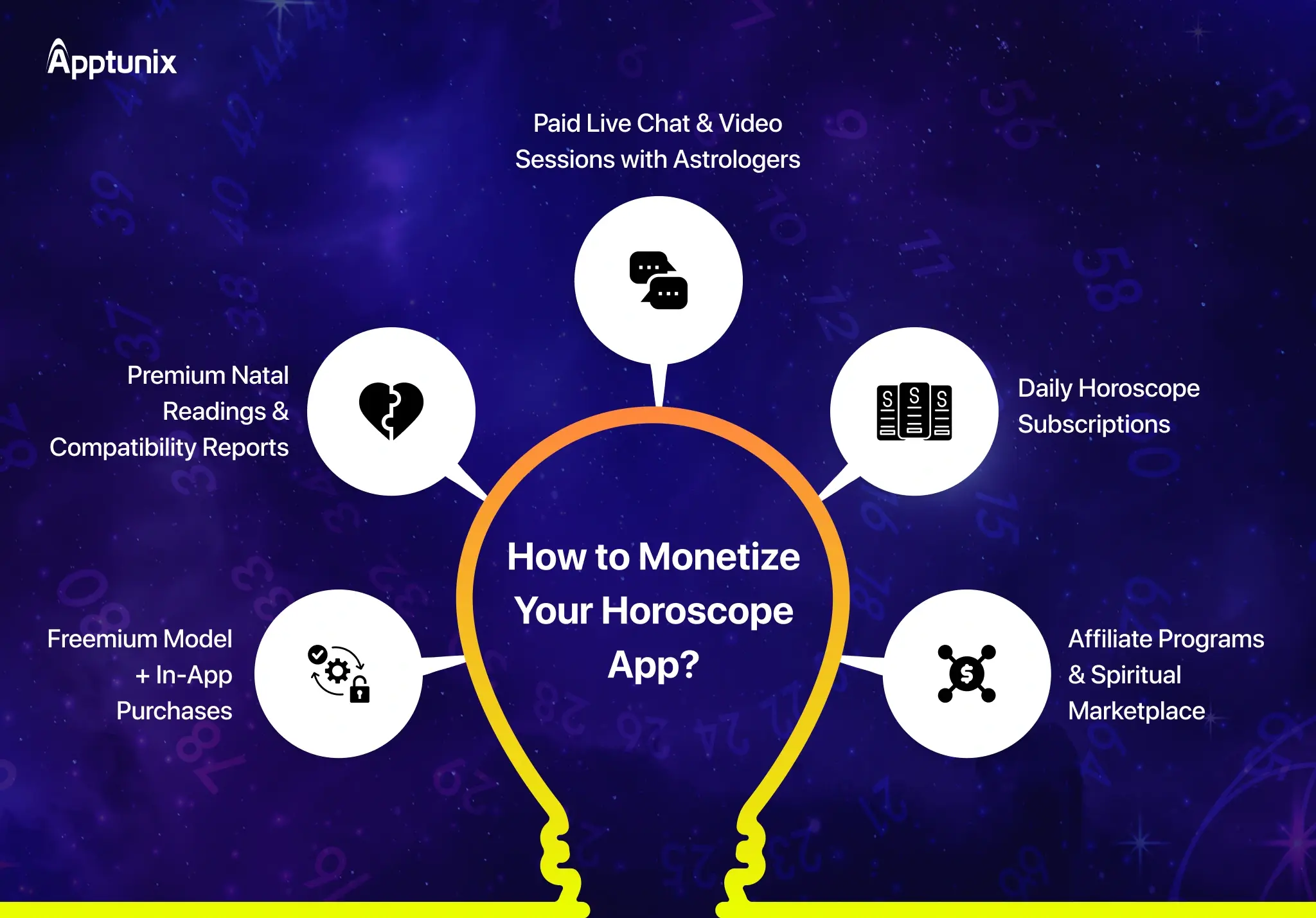 Apptunix

Paid Live Chat & Video Sessions with Astrologers

Premium Natal Readings & Compatibility Reports

Daily Horoscope Subscriptions

How to Monetize Your Horoscope App?

Freemium Model + In-App Purchases

Affiliate Programs & Spiritual Marketplace